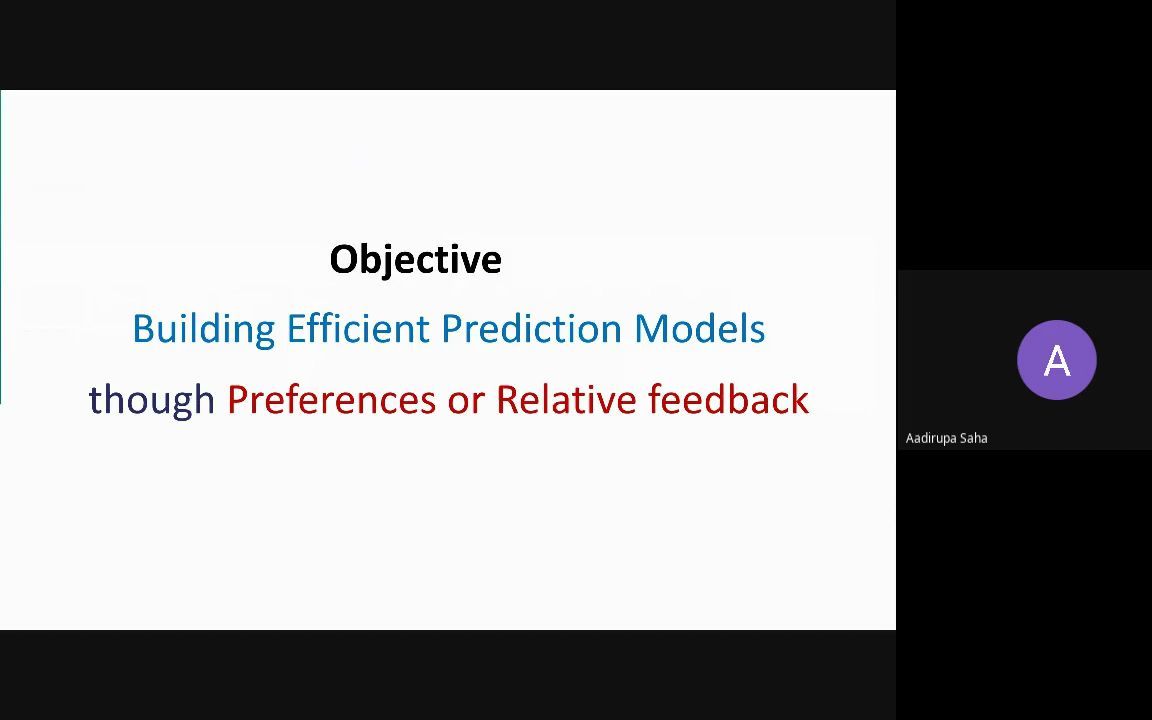 Objective

Building Efficient Prediction Models

though Preferences or Relative feedback

A

Aadirupa Saha